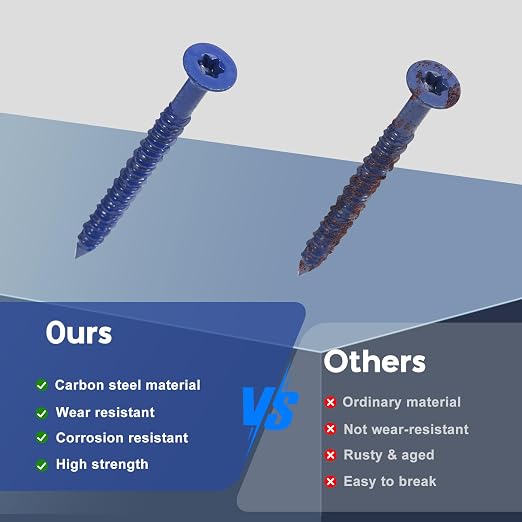 Ours

Carbon steel material
Wear resistant
Corrosion resistant
High strength

VS

Others

Ordinary material
Not wear-resistant
Rusty & aged
Easy to break